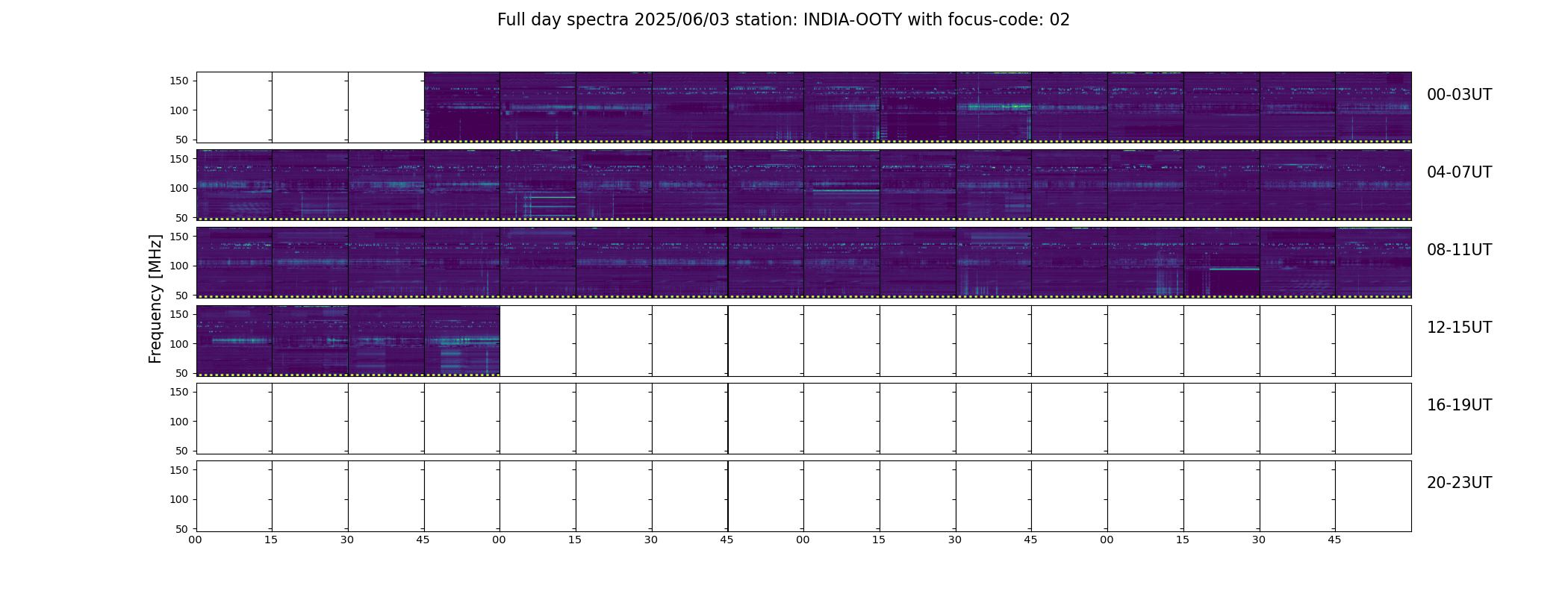 Full day spectra 2025/06/03 station: INDIA-OOTY with focus-code: 02

Frequency [MHz]

150
100
50

00-03UT

150
100
50

04-07UT

150
100
50

08-11UT

150
100
50

12-15UT

150
100
50

16-19UT

150
100
50

20-23UT

00 15 30 45 00 15 30 45 00 15 30 45 00 15 30 45